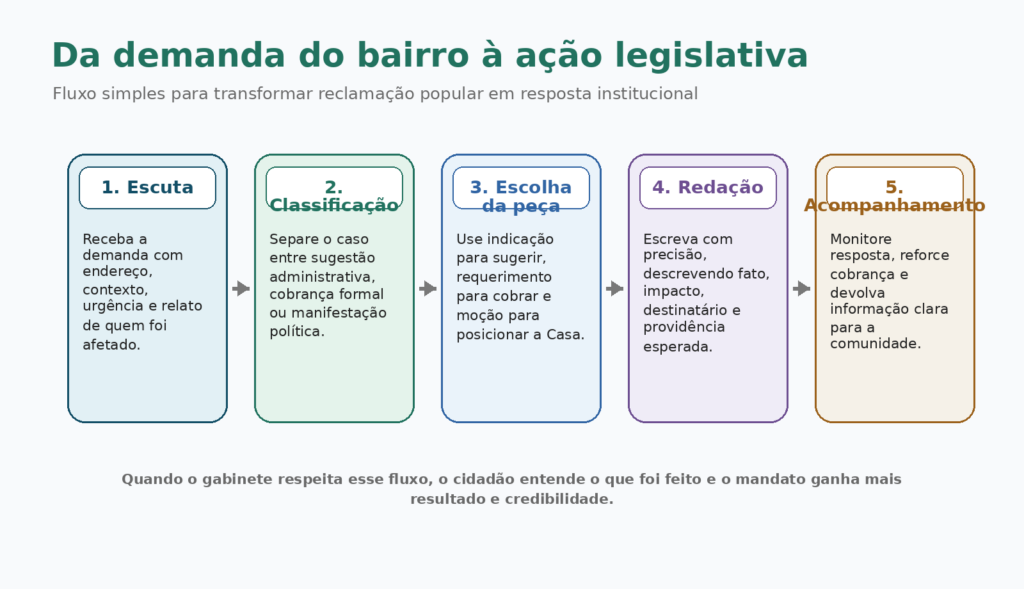 Da demanda do bairro à ação legislativa

Fluxo simples para transformar reclamação popular em resposta institucional

1. Escuta

Receba a demanda com endereço, contexto, urgência e relato de quem foi afetado.

2. Classificação

Separe o caso entre sugestão administrativa, cobrança formal ou manifestação política.

3. Escolha da peça

Use indicação para sugerir, requerimento para cobrar e moção para posicionar a Casa.

4. Redação

Escreva com precisão, descrevendo fato, impacto, destinatário e providência esperada.

5. Acompanhamento

Monitore resposta, reforce cobrança e devolva informação clara para a comunidade.

Quando o gabinete respeita esse fluxo, o cidadão entende o que foi feito e o mandato ganha mais resultado e credibilidade.